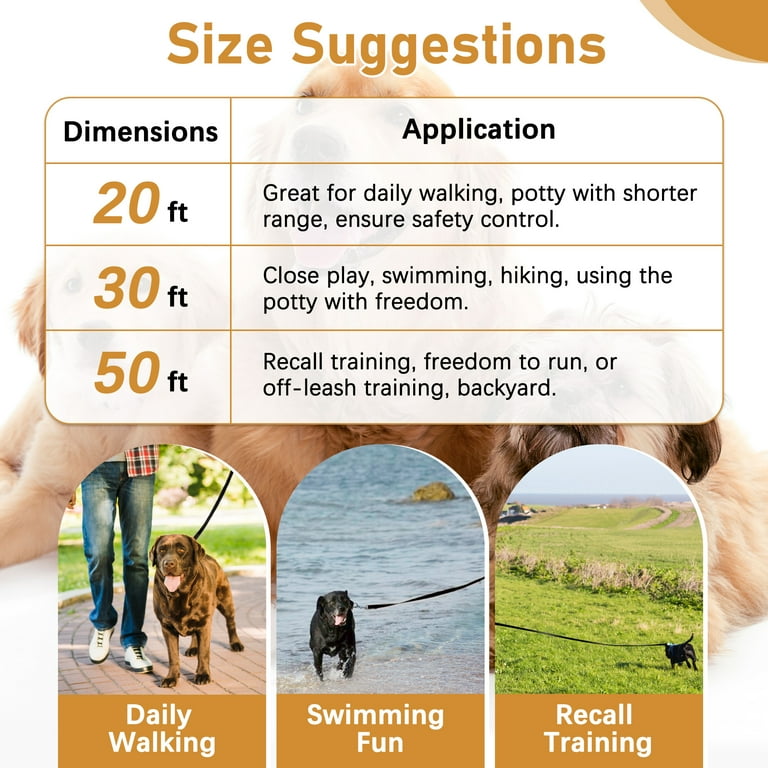 Size Suggestions

| Dimensions | Application |
|---|---|
| 20 ft | Great for daily walking, potty with shorter range, ensure safety control. |
| 30 ft | Close play, swimming, hiking, using the potty with freedom. |
| 50 ft | Recall training, freedom to run, or off-leash training, backyard. |

Daily Walking

Swimming Fun

Recall Training